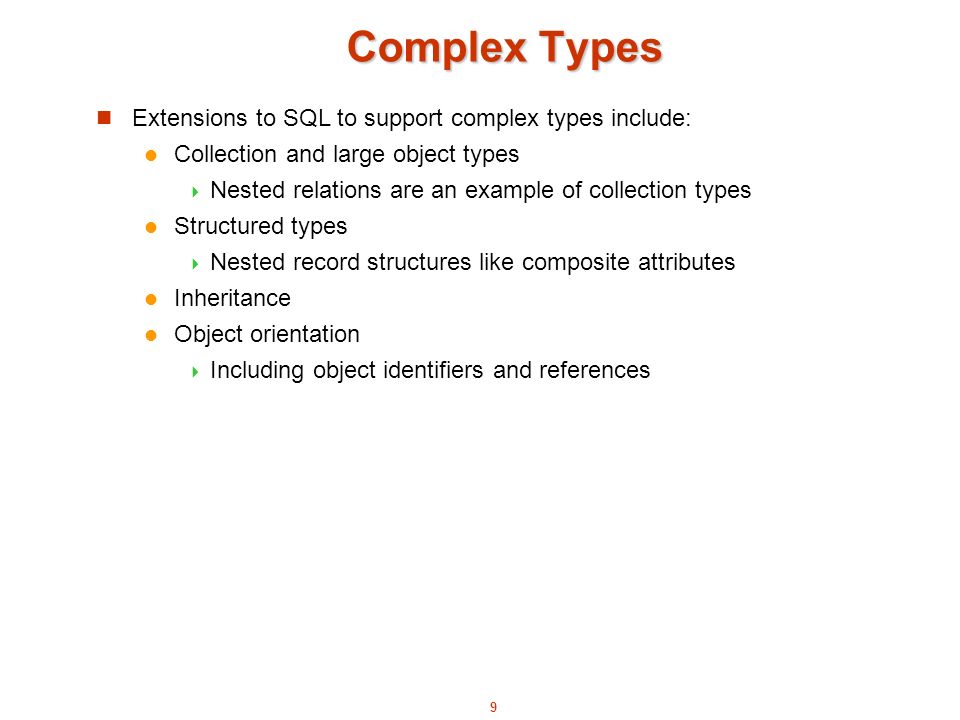 Complex Types

Extensions to SQL to support complex types include:

Collection and large object types

Nested relations are an example of collection types

Structured types

Nested record structures like composite attributes

Inheritance

Object orientation

Including object identifiers and references

9